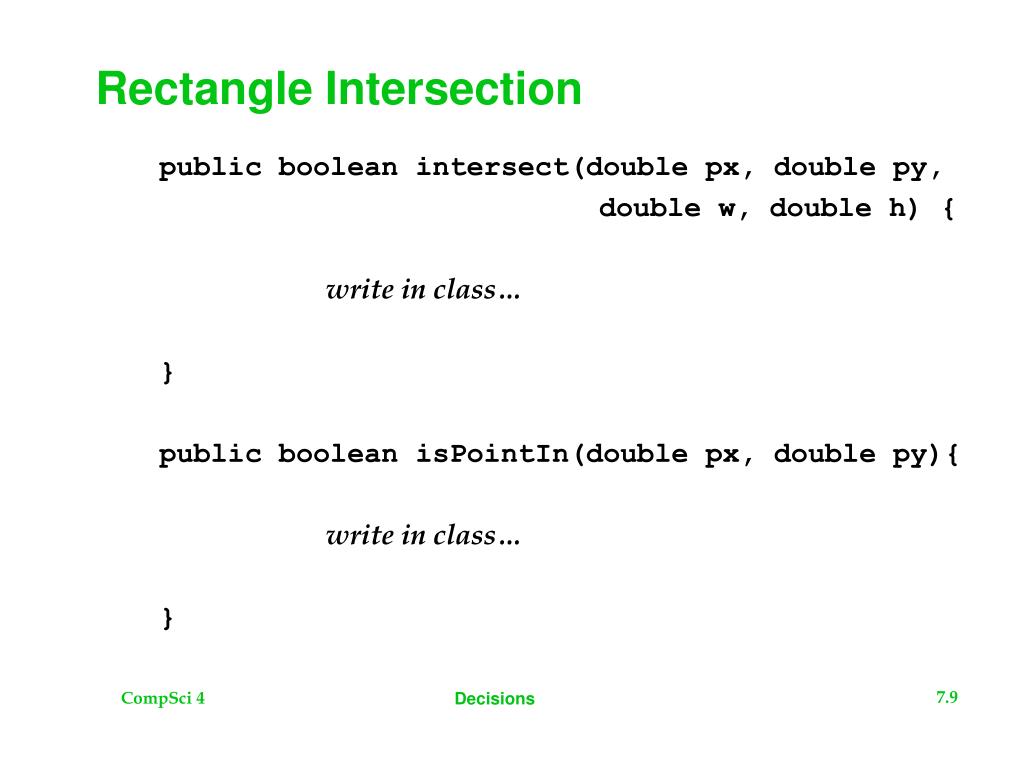 Rectangle Intersection

public boolean intersect(double px, double py,
double w, double h) {

write in class…

}

public boolean isPointIn(double px, double py){

write in class…

}

CompSci 4

Decisions

7.9